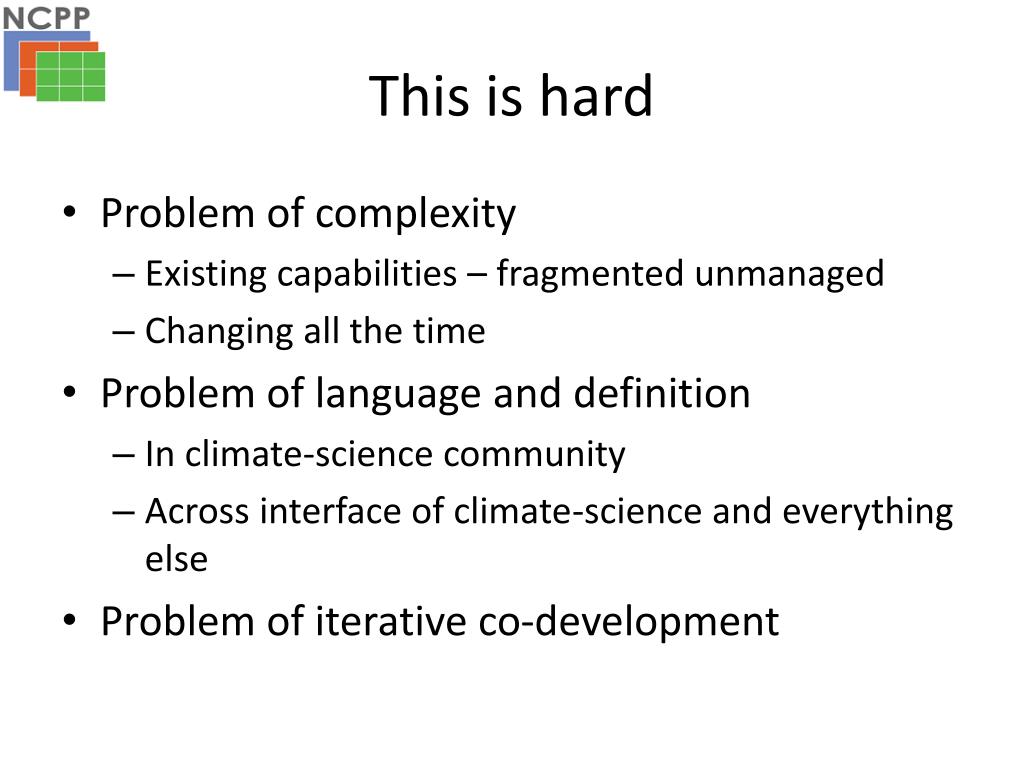 NCPP

This is hard

• Problem of complexity
– Existing capabilities – fragmented unmanaged
– Changing all the time
• Problem of language and definition
– In climate-science community
– Across interface of climate-science and everything else
• Problem of iterative co-development